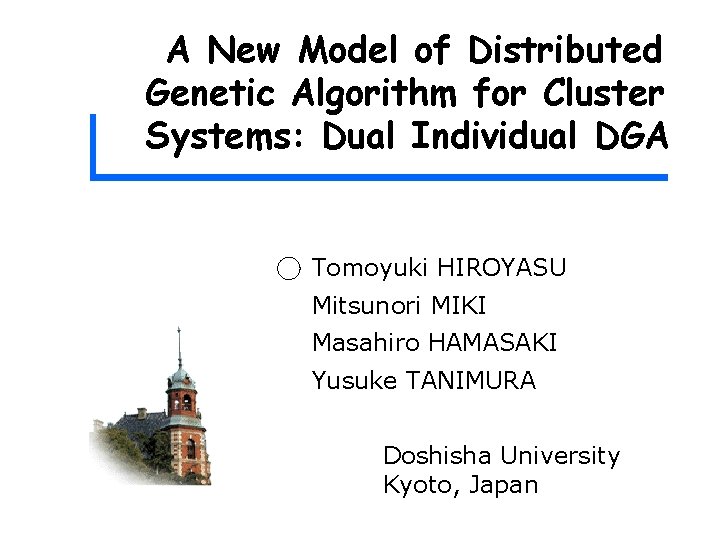 A New Model of Distributed Genetic Algorithm for Cluster Systems: Dual Individual DGA

○ Tomoyuki HIROYASU
Mitsunori MIKI
Masahiro HAMASAKI
Yusuke TANIMURA

Doshisha University
Kyoto, Japan